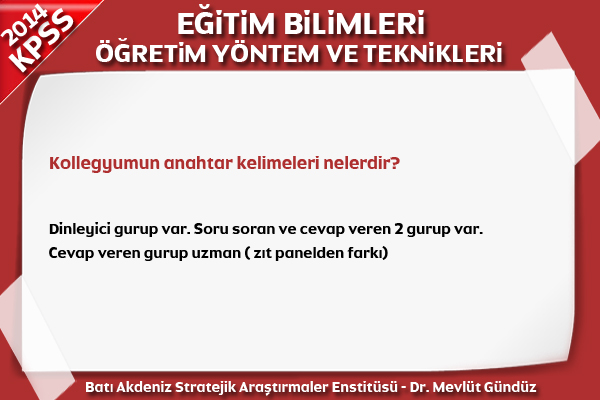 2014 KPSS

EĞİTİM BİLİMLERİ
ÖĞRETİM YÖNTEM VE TEKNİKLERİ

Kollegyumun anahtar kelimeleri nelerdir?

Dinleyici gurup var. Soru soran ve cevap veren 2 gurup var.
Cevap veren gurup uzman ( zıt panelden farkı)

Batı Akdeniz Stratejik Araştırmaler Enstitüsü - Dr. Mevlüt Gündüz